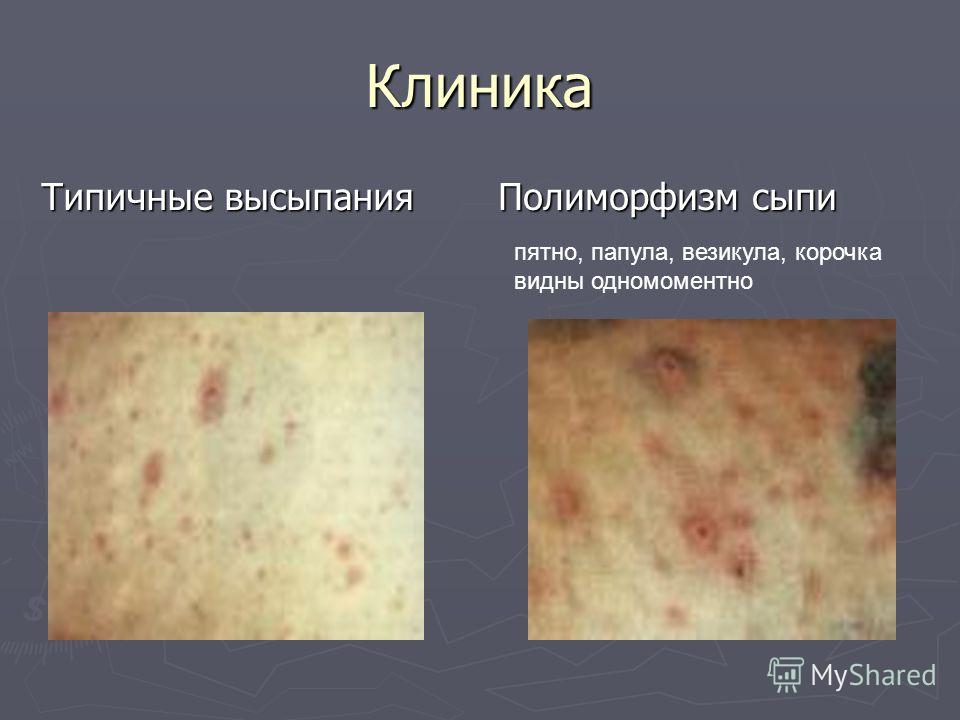 Клиника

Типичные высыпания

Полиморфизм сыпи

пятно, папула, везикула, корочка видны одномоментно

MyShared